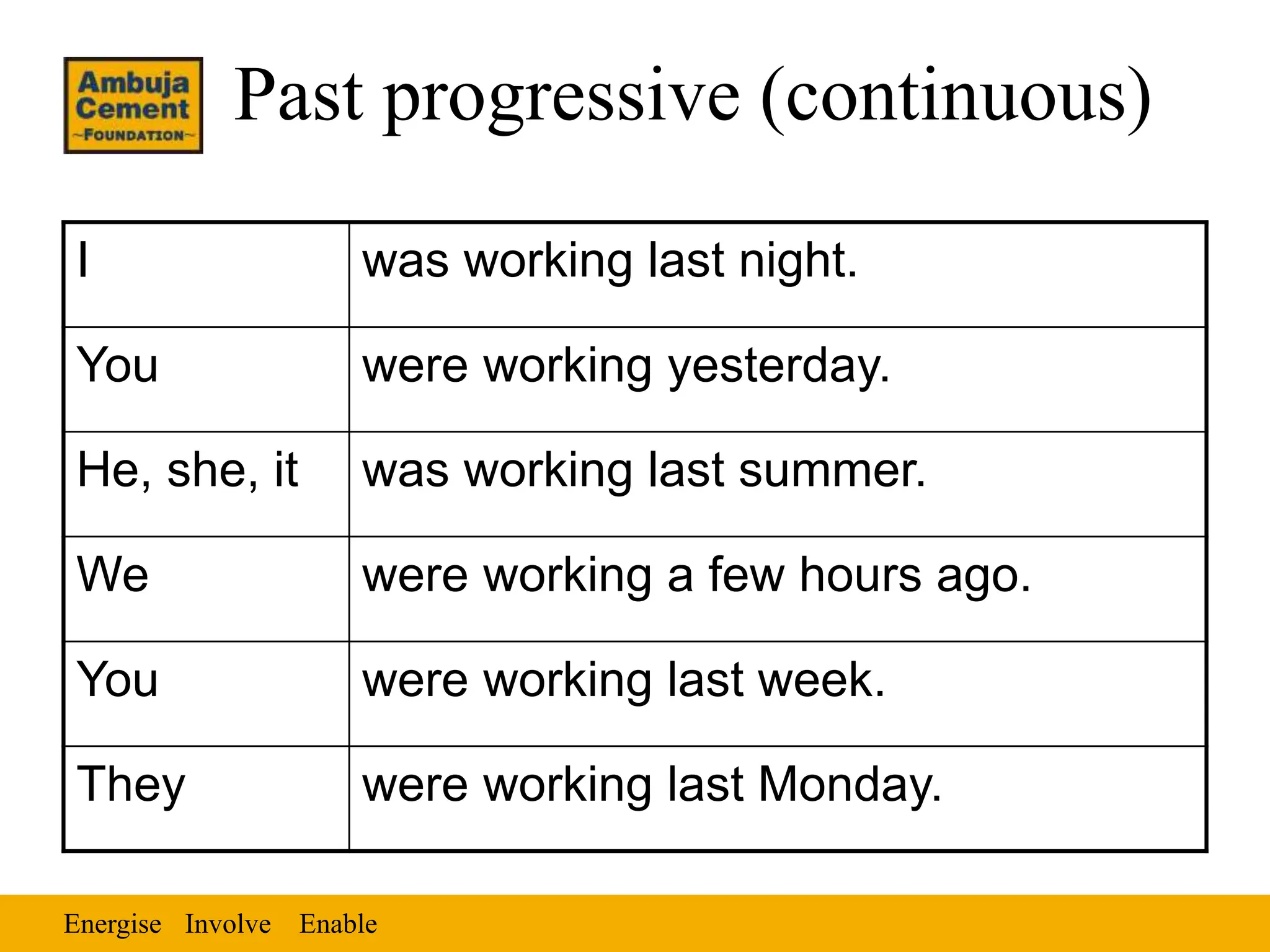 Ambuja Cement ~FOUNDATION~

Past progressive (continuous)

| I | was working last night. |
|---|---|
| You | were working yesterday. |
| He, she, it | was working last summer. |
| We | were working a few hours ago. |
| You | were working last week. |
| They | were working last Monday. |

Energise Involve Enable